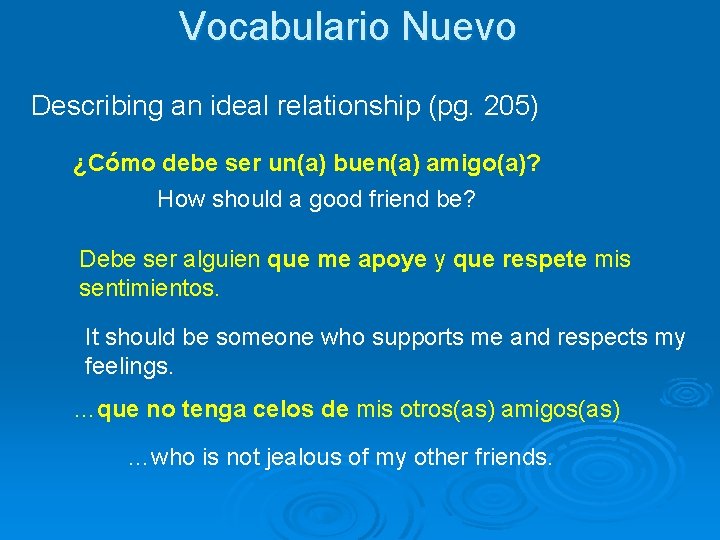 Vocabulario Nuevo

Describing an ideal relationship (pg. 205)

¿Cómo debe ser un(a) buen(a) amigo(a)?

How should a good friend be?

Debe ser alguien que me apoye y que respete mis sentimientos.

It should be someone who supports me and respects my feelings.

…que no tenga celos de mis otros(as) amigos(as)

…who is not jealous of my other friends.